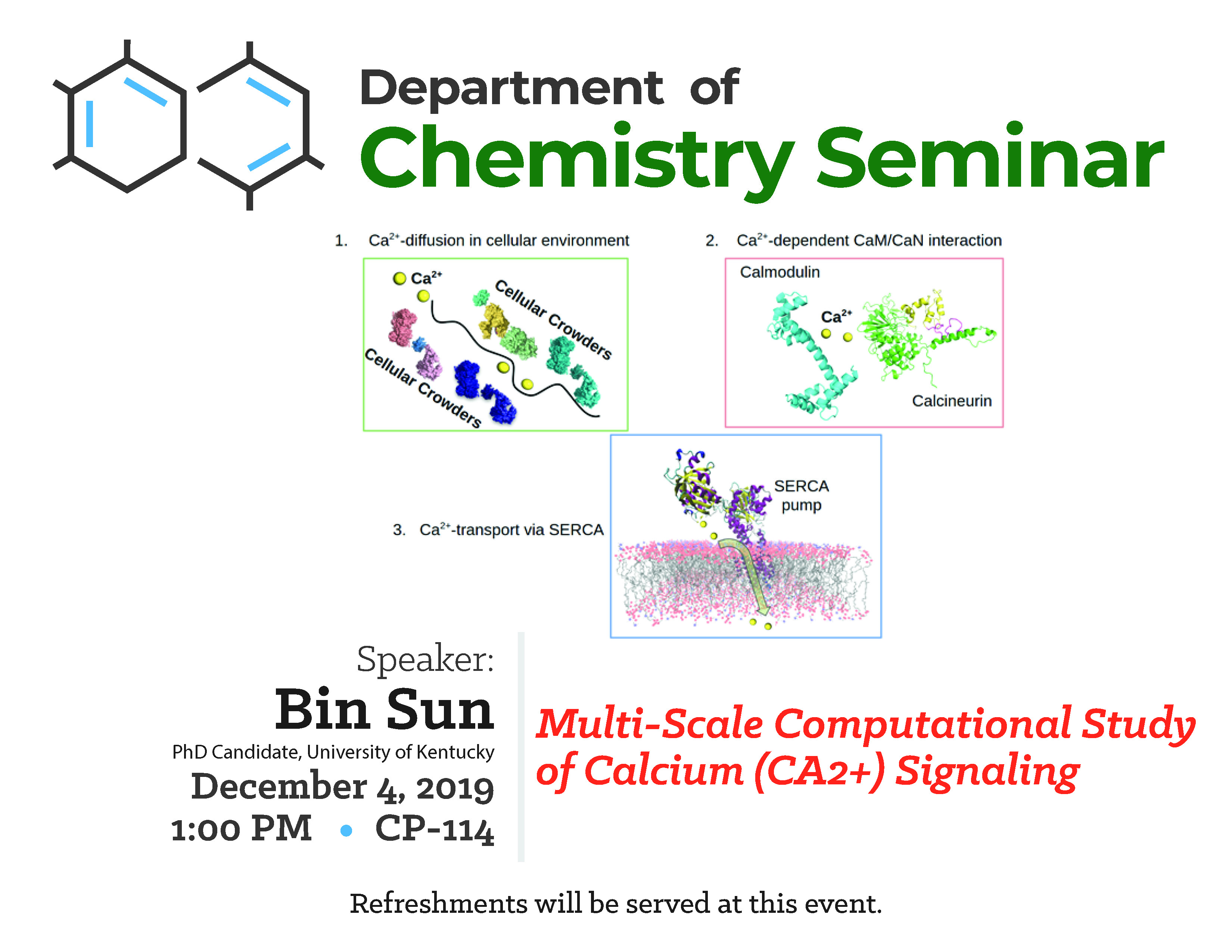 Department of
Chemistry Seminar

1. $Ca^{2+}$-diffusion in cellular environment

$Ca^{2+}$

Cellular Crowders

Cellular Crowders

2. $Ca^{2+}$-dependent CaM/CaN interaction

Calmodulin

$Ca^{2+}$

Calcineurin

3. $Ca^{2+}$-transport via SERCA

SERCA pump

Speaker:
Bin Sun
PhD Candidate, University of Kentucky
December 4, 2019
1:00 PM • CP-114

Multi-Scale Computational Study of Calcium (CA2+) Signaling

Refreshments will be served at this event.